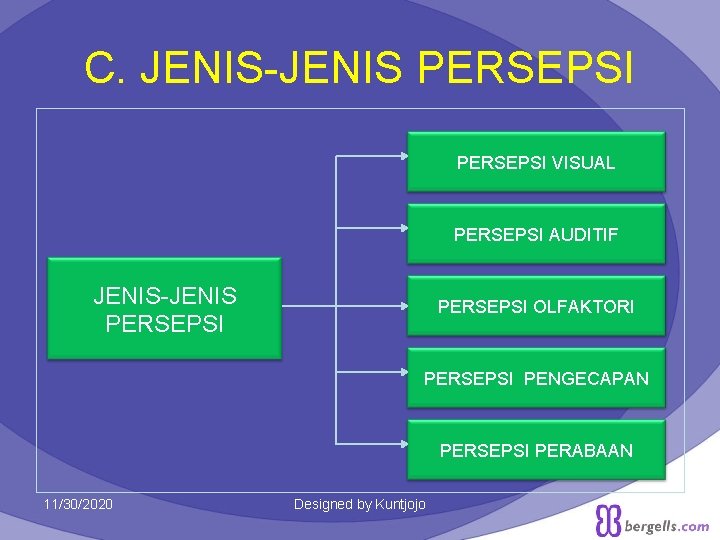 C. JENIS-JENIS PERSEPSI

JENIS-JENIS PERSEPSI

PERSEPSI VISUAL

PERSEPSI AUDITIF

PERSEPSI OLFAKTORI

PERSEPSI PENGECAPAN

PERSEPSI PERABAAN

11/30/2020

Designed by Kuntjojo

bergells.com